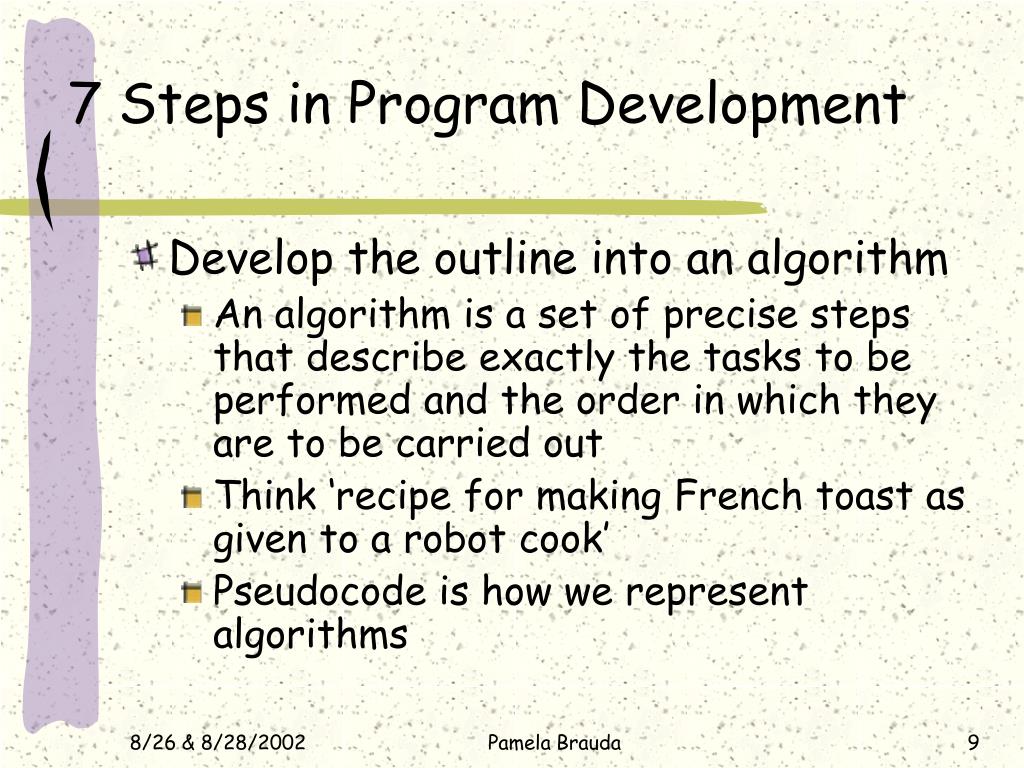 7 Steps in Program Development

Develop the outline into an algorithm

An algorithm is a set of precise steps that describe exactly the tasks to be performed and the order in which they are to be carried out

Think ‘recipe for making French toast as given to a robot cook’

Pseudocode is how we represent algorithms

8/26 & 8/28/2002

Pamela Brauda

9